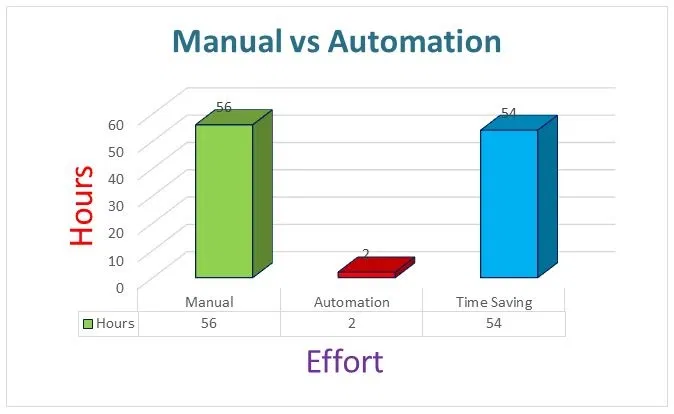 Manual vs Automation

Hours

60
50
40
30
20
10
0

56
2
54

| | Manual | Automation | Time Saving |
|---|---|---|---|
| Hours | 56 | 2 | 54 |

Effort